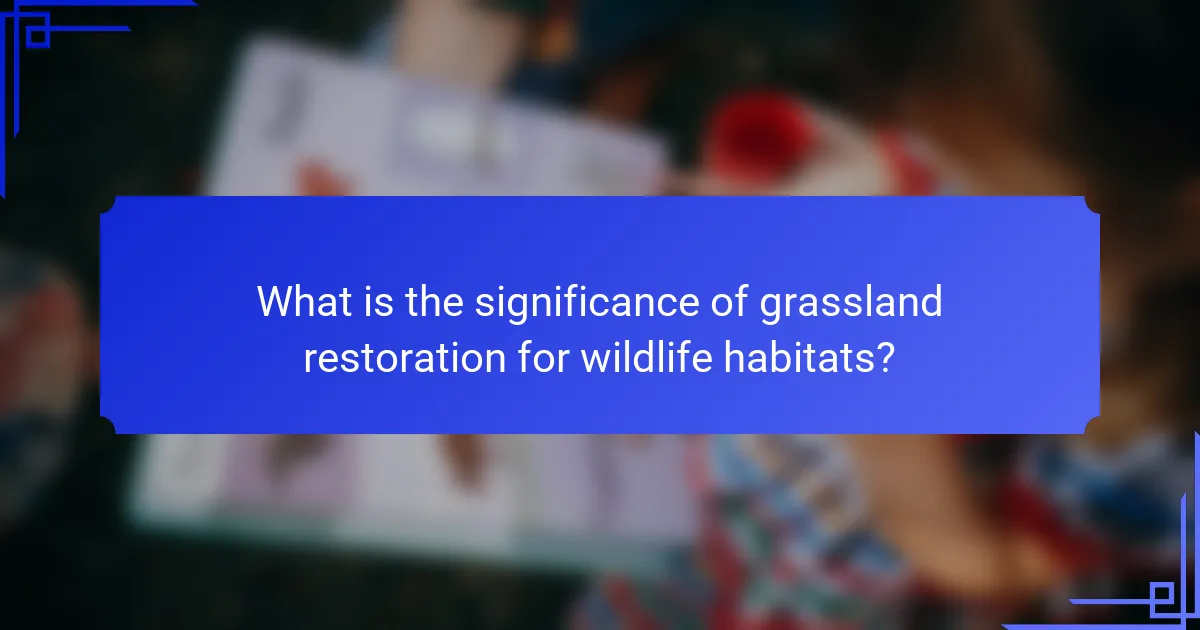 What is the significance of grassland restoration for wildlife habitats?